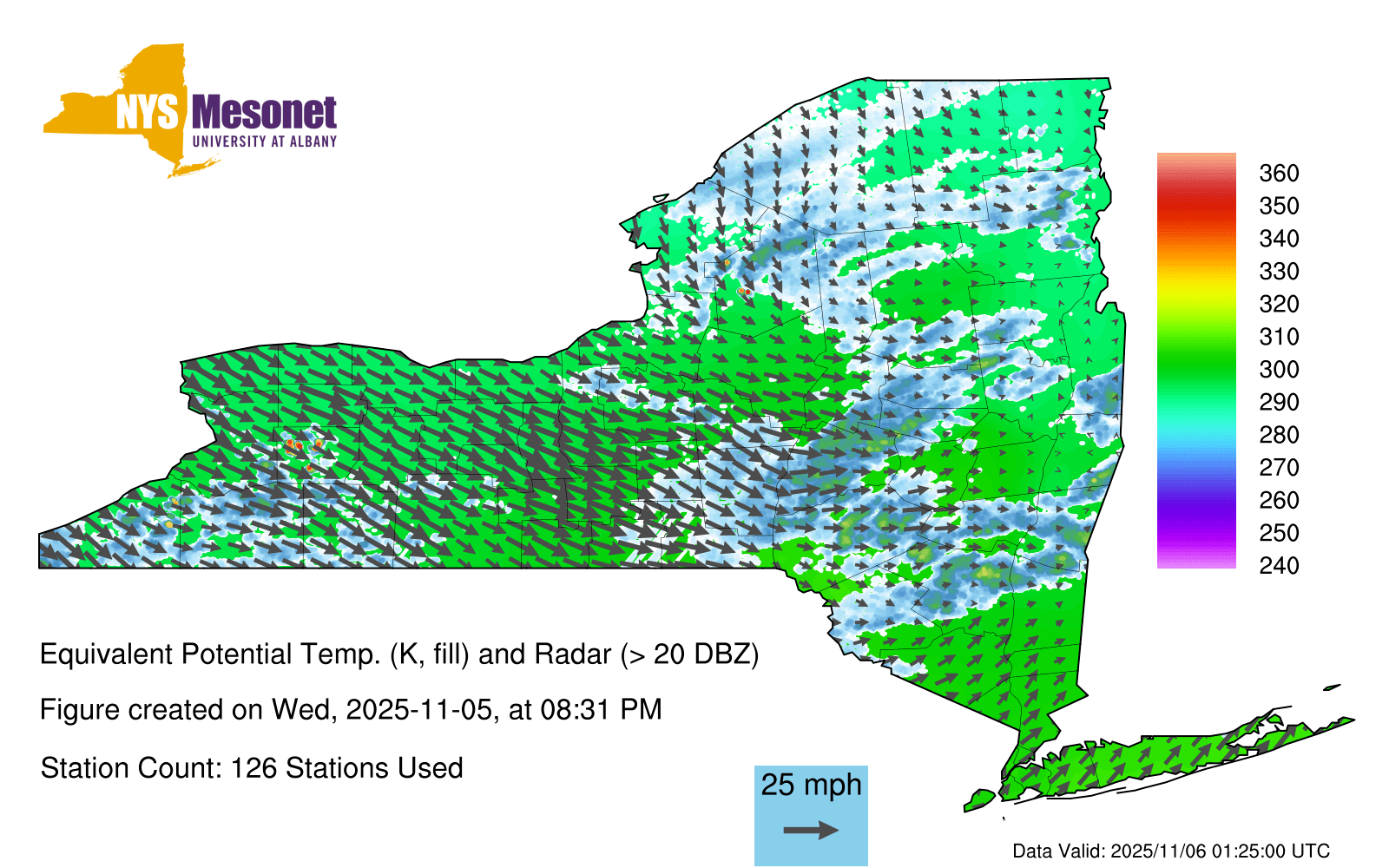 NYS Mesonet
UNIVERSITY AT ALBANY

360
350
340
330
320
310
300
290
280
270
260
250
240

Equivalent Potential Temp. (K, fill) and Radar (> 20 DBZ)

Figure created on Wed, 2025-11-05, at 08:31 PM

Station Count: 126 Stations Used

25 mph

Data Valid: 2025/11/06 01:25:00 UTC